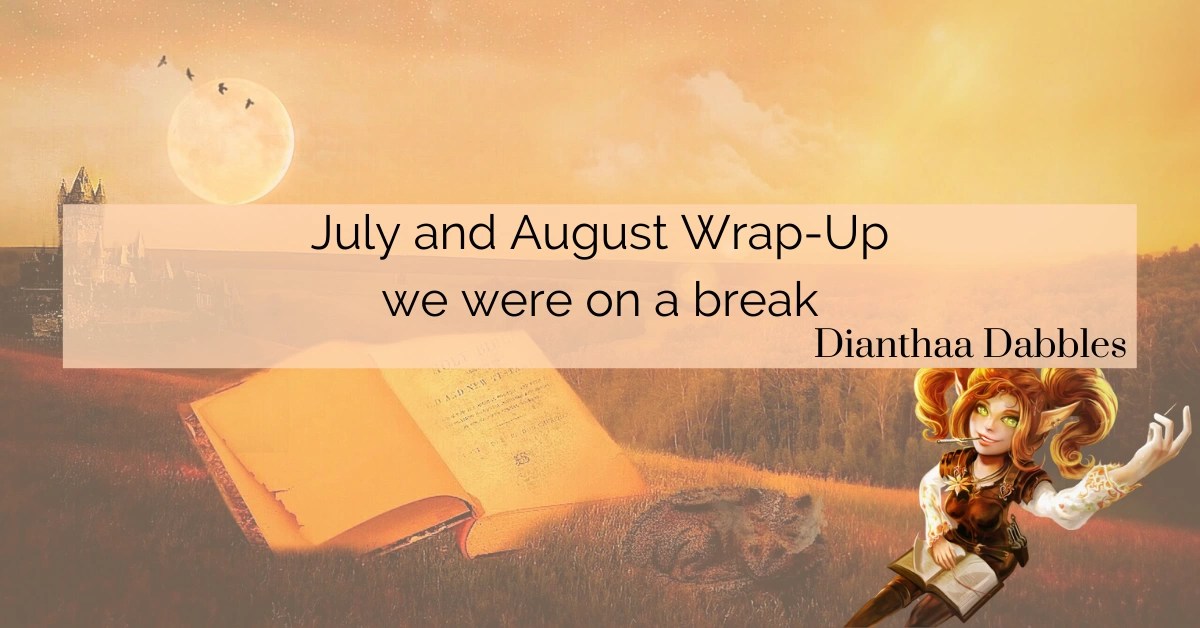 July and August Wrap-Up
we were on a break
Dianthaa Dabbles